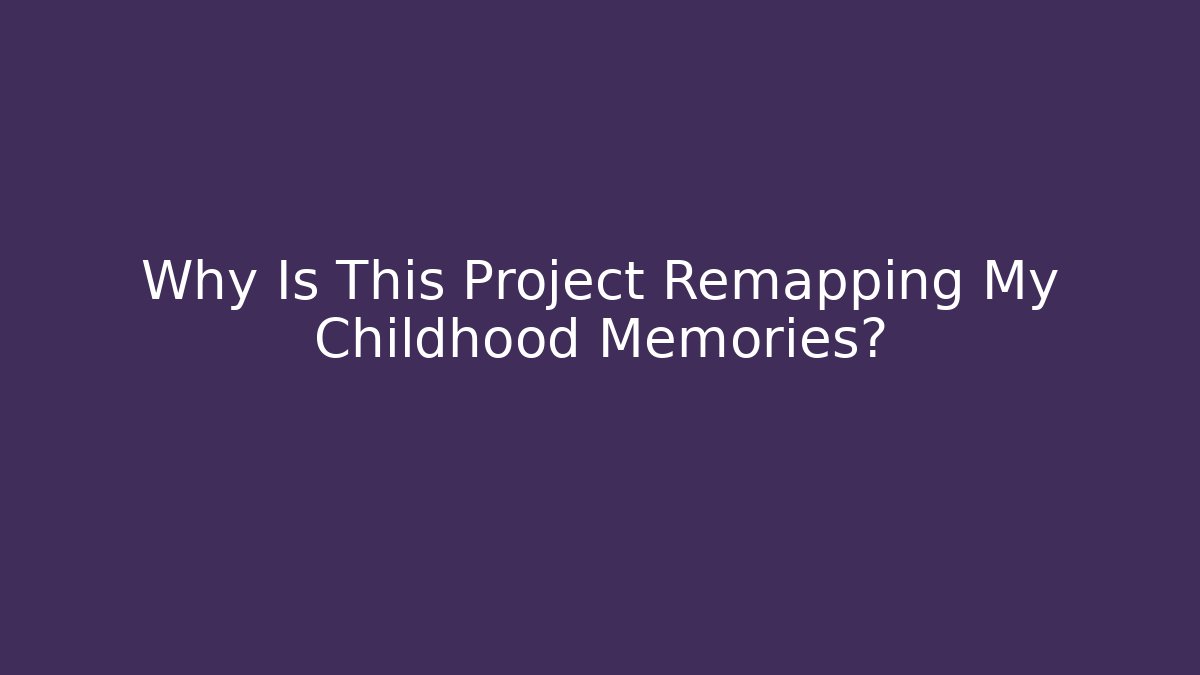 Why Is This Project Remapping My Childhood Memories?